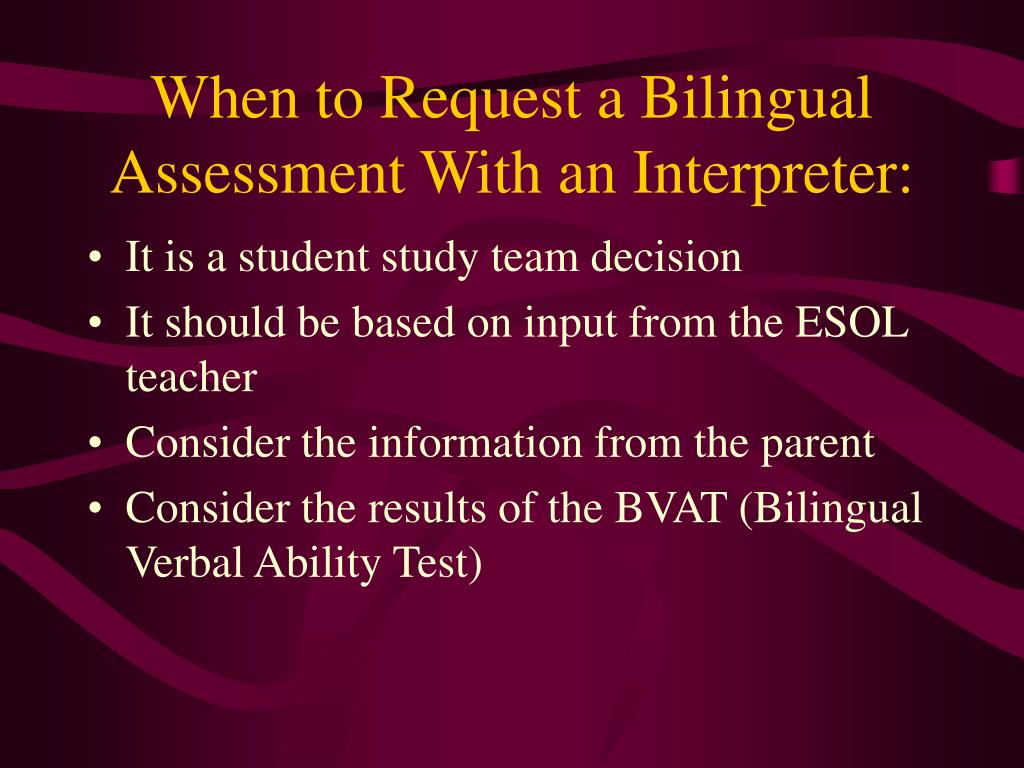 When to Request a Bilingual Assessment With an Interpreter:

• It is a student study team decision
• It should be based on input from the ESOL teacher
• Consider the information from the parent
• Consider the results of the BVAT (Bilingual Verbal Ability Test)